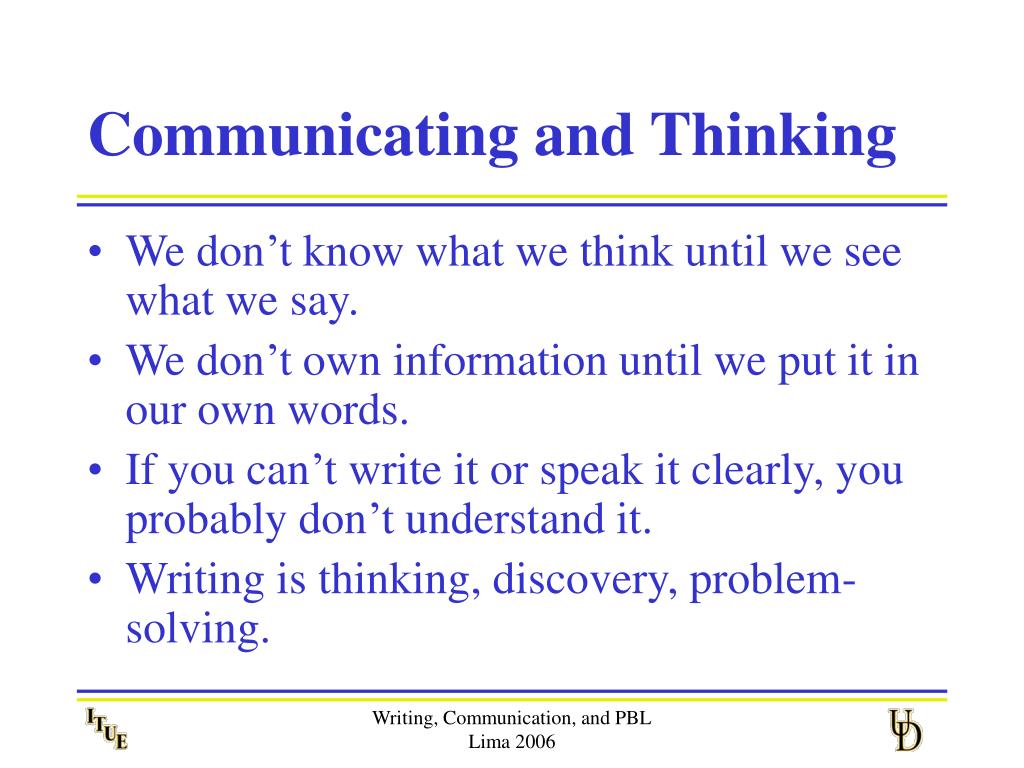 Communicating and Thinking

• We don't know what we think until we see what we say.
• We don't own information until we put it in our own words.
• If you can't write it or speak it clearly, you probably don't understand it.
• Writing is thinking, discovery, problem-solving.

ITUE

Writing, Communication, and PBL
Lima 2006

UD